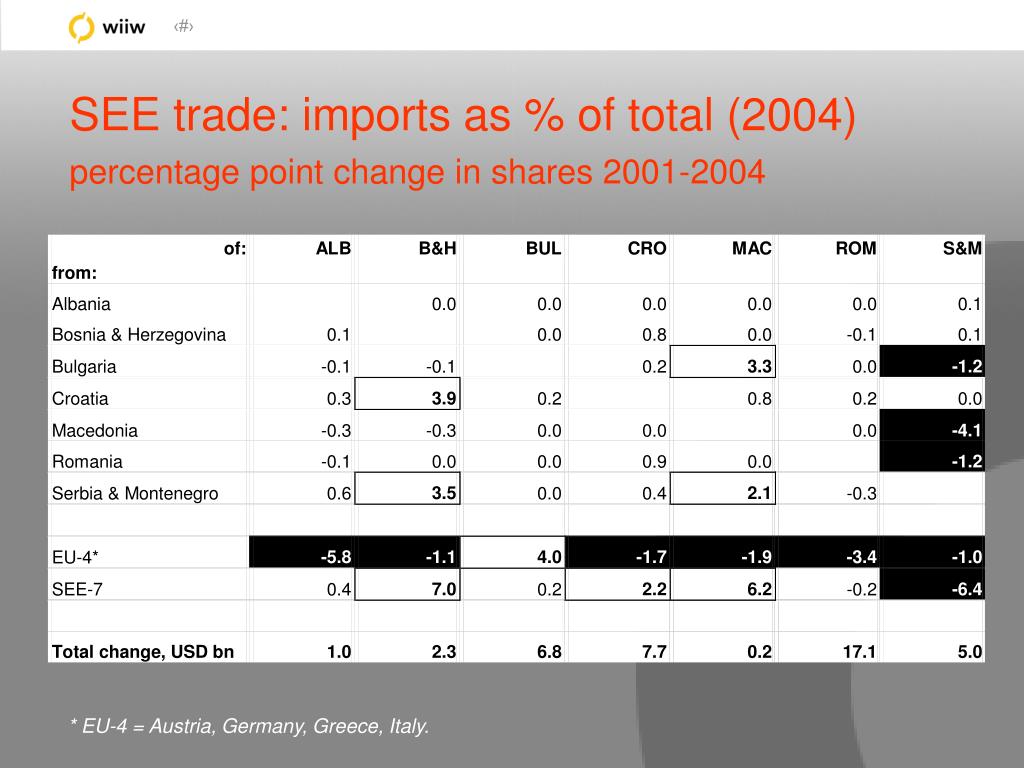 wiiw ‹#›

SEE trade: imports as % of total (2004)

percentage point change in shares 2001-2004

| of: from: | ALB | B&H | BUL | CRO | MAC | ROM | S&M |
|---|---|---|---|---|---|---|---|
| Albania | | 0.0 | 0.0 | 0.0 | 0.0 | 0.0 | 0.1 |
| Bosnia & Herzegovina | 0.1 | | 0.0 | 0.8 | 0.0 | -0.1 | 0.1 |
| Bulgaria | -0.1 | -0.1 | | 0.2 | 3.3 | 0.0 | -1.2 |
| Croatia | 0.3 | 3.9 | 0.2 | | 0.8 | 0.2 | 0.0 |
| Macedonia | -0.3 | -0.3 | 0.0 | 0.0 | | 0.0 | -4.1 |
| Romania | -0.1 | 0.0 | 0.0 | 0.9 | 0.0 | | -1.2 |
| Serbia & Montenegro | 0.6 | 3.5 | 0.0 | 0.4 | 2.1 | -0.3 | |
| | | | | | | | |
| EU-4* | -5.8 | -1.1 | 4.0 | -1.7 | -1.9 | -3.4 | -1.0 |
| SEE-7 | 0.4 | 7.0 | 0.2 | 2.2 | 6.2 | -0.2 | -6.4 |
| | | | | | | | |
| Total change, USD bn | 1.0 | 2.3 | 6.8 | 7.7 | 0.2 | 17.1 | 5.0 |

* EU-4 = Austria, Germany, Greece, Italy.